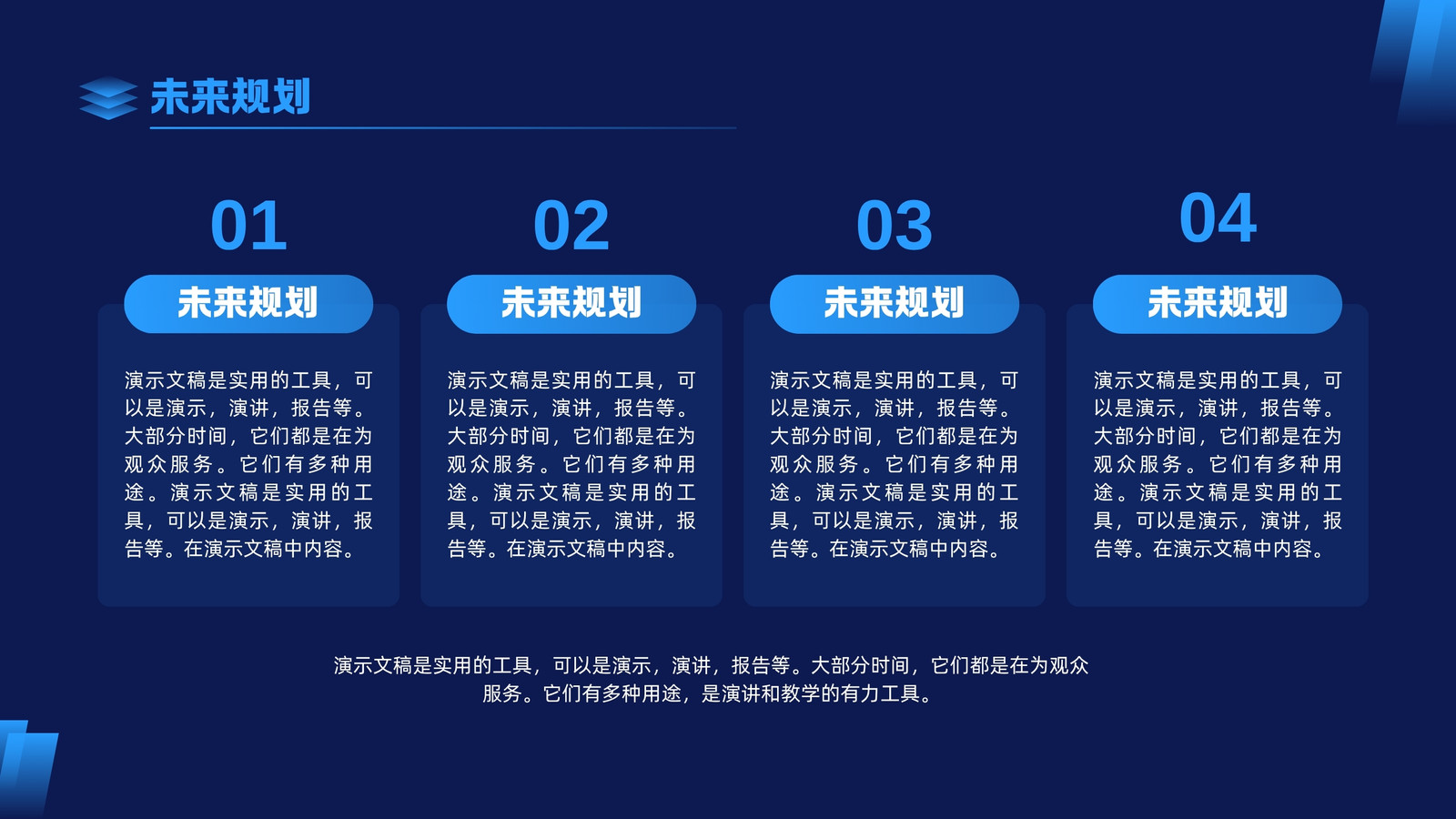 未来规划

01

未来规划

演示文稿是实用的工具，可以是演示，演讲，报告等。大部分时间，它们都是在为观众服务。它们有多种用途。演示文稿是实用的工具，可以是演示，演讲，报告等。在演示文稿中内容。

02

未来规划

演示文稿是实用的工具，可以是演示，演讲，报告等。大部分时间，它们都是在为观众服务。它们有多种用途。演示文稿是实用的工具，可以是演示，演讲，报告等。在演示文稿中内容。

03

未来规划

演示文稿是实用的工具，可以是演示，演讲，报告等。大部分时间，它们都是在为观众服务。它们有多种用途。演示文稿是实用的工具，可以是演示，演讲，报告等。在演示文稿中内容。

04

未来规划

演示文稿是实用的工具，可以是演示，演讲，报告等。大部分时间，它们都是在为观众服务。它们有多种用途。演示文稿是实用的工具，可以是演示，演讲，报告等。在演示文稿中内容。

演示文稿是实用的工具，可以是演示，演讲，报告等。大部分时间，它们都是在为观众服务。它们有多种用途，是演讲和教学的有力工具。